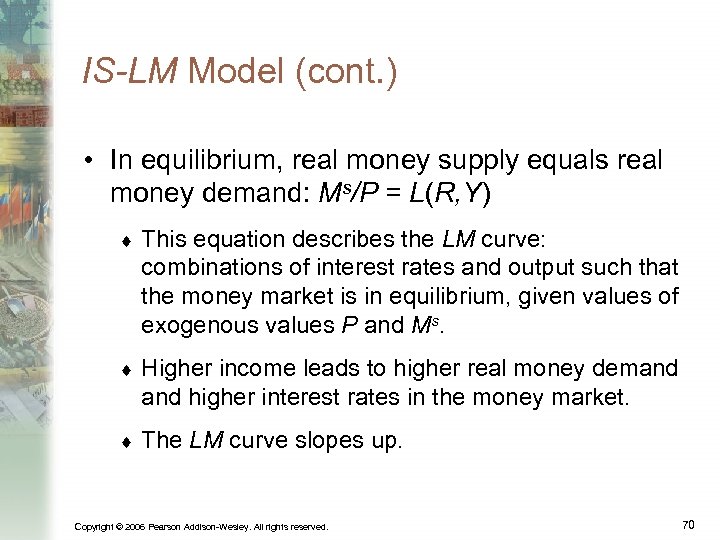 IS-LM Model (cont.)

• In equilibrium, real money supply equals real money demand: $M^s/P = L(R,Y)$

♦ This equation describes the LM curve: combinations of interest rates and output such that the money market is in equilibrium, given values of exogenous values $P$ and $M^s$.

♦ Higher income leads to higher real money demand and higher interest rates in the money market.

♦ The LM curve slopes up.

Copyright © 2006 Pearson Addison-Wesley. All rights reserved.

70